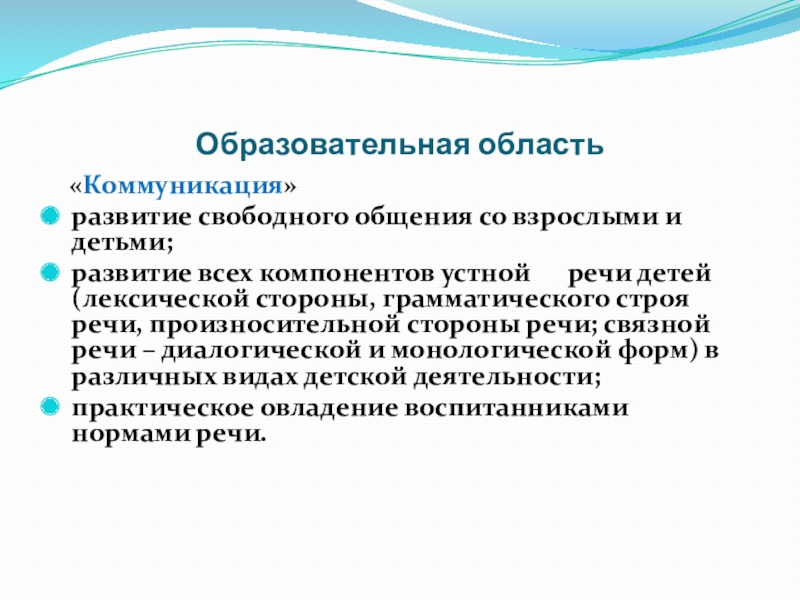 Образовательная область

«Коммуникация»

развитие свободного общения со взрослыми и детьми;

развитие всех компонентов устной речи детей (лексической стороны, грамматического строя речи, произносительной стороны речи; связной речи – диалогической и монологической форм) в различных видах детской деятельности;

практическое овладение воспитанниками нормами речи.